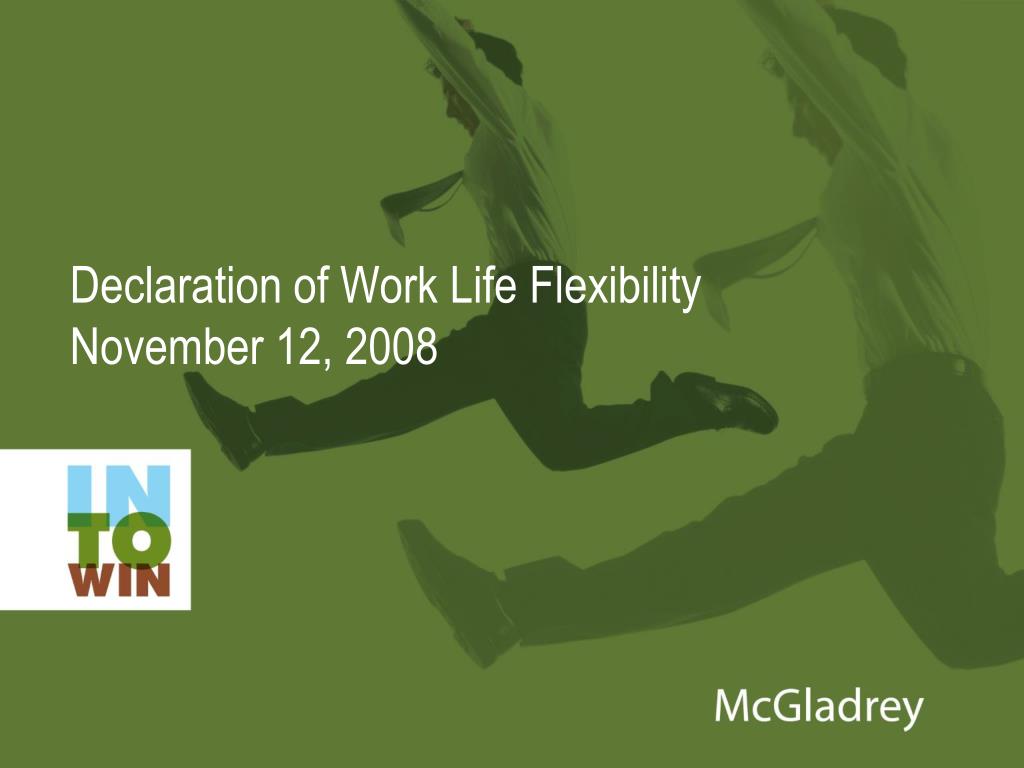 Declaration of Work Life Flexibility
November 12, 2008

IN
TO
WIN

McGladrey